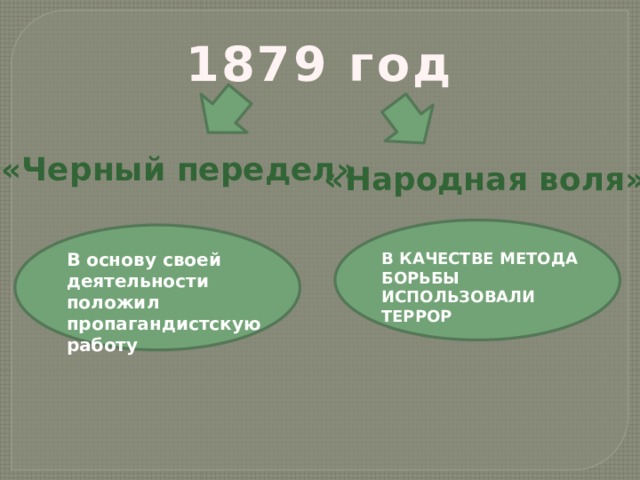 1879 год

«Черный передел»

«Народная воля»

В основу своей деятельности положил пропагандистскую работу

В КАЧЕСТВЕ МЕТОДА БОРЬБЫ ИСПОЛЬЗОВАЛИ ТЕРРОР